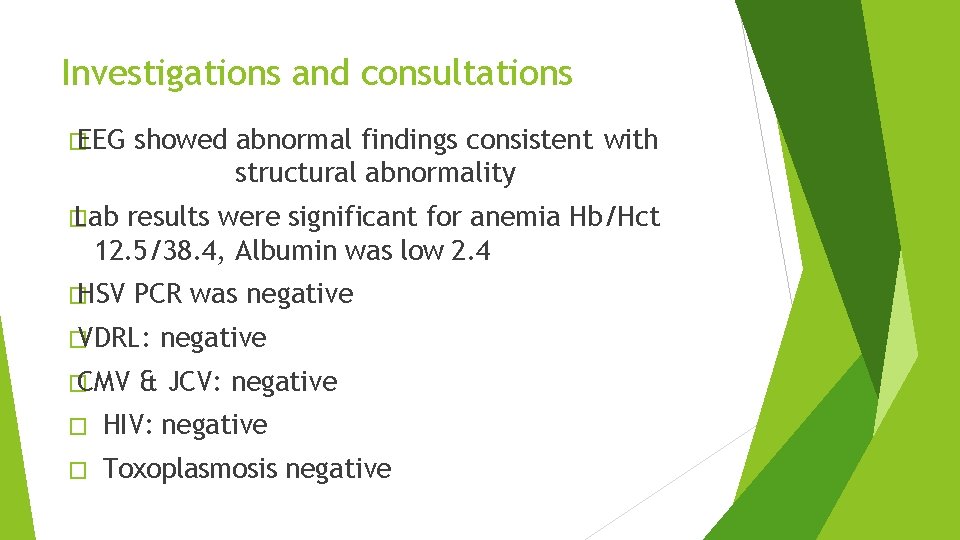 Investigations and consultations

� EEG showed abnormal findings consistent with structural abnormality

� Lab results were significant for anemia Hb/Hct 12.5/38.4, Albumin was low 2.4

� HSV PCR was negative

� VDRL: negative

� CMV & JCV: negative

� HIV: negative

� Toxoplasmosis negative